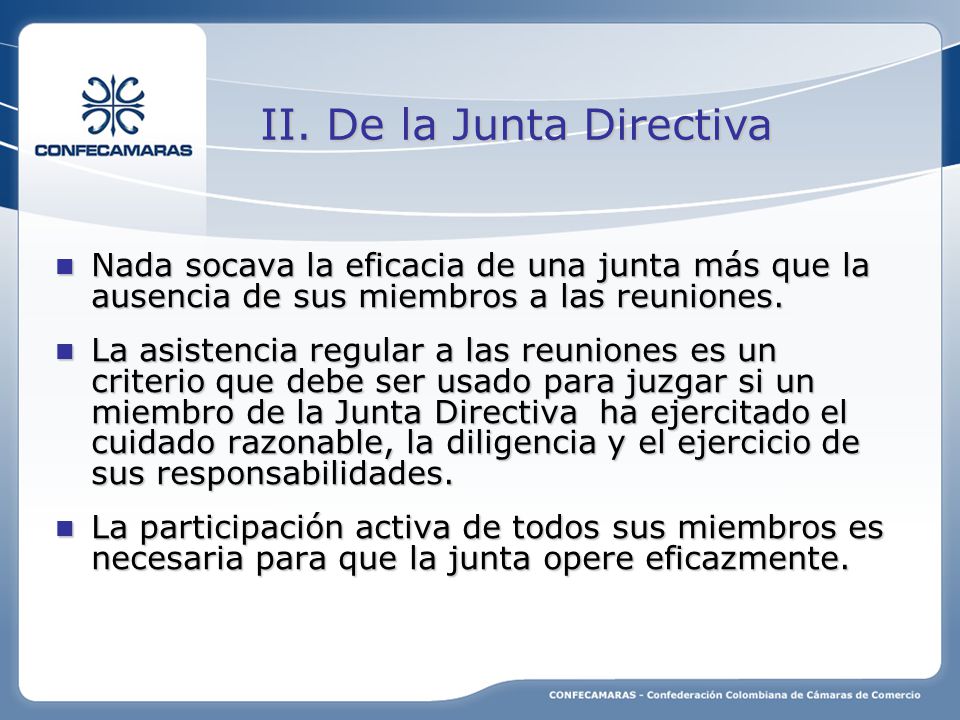 CONFECAMARAS

II. De la Junta Directiva

Nada socava la eficacia de una junta más que la ausencia de sus miembros a las reuniones.

La asistencia regular a las reuniones es un criterio que debe ser usado para juzgar si un miembro de la Junta Directiva ha ejercitado el cuidado razonable, la diligencia y el ejercicio de sus responsabilidades.

La participación activa de todos sus miembros es necesaria para que la junta opere eficazmente.

CONFECAMARAS - Confederación Colombiana de Cámaras de Comercio